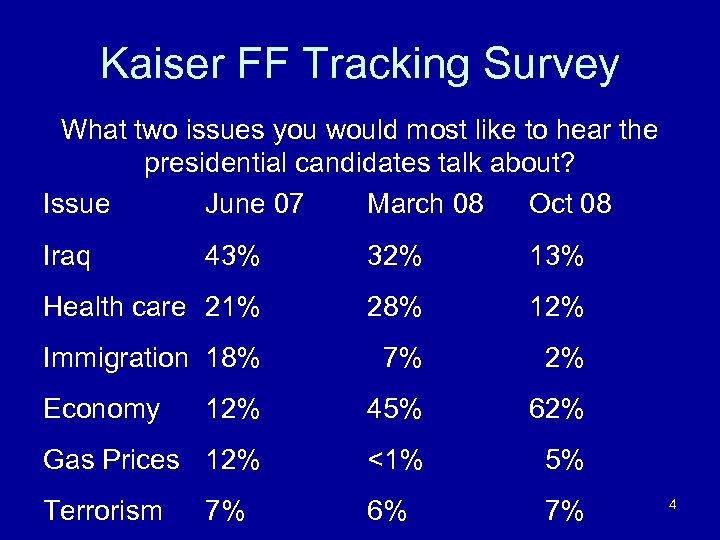 Kaiser FF Tracking Survey

What two issues you would most like to hear the presidential candidates talk about?

| Issue | June 07 | March 08 | Oct 08 |
|---|---|---|---|
| Iraq | 43% | 32% | 13% |
| Health care | 21% | 28% | 12% |
| Immigration | 18% | 7% | 2% |
| Economy | 12% | 45% | 62% |
| Gas Prices | 12% | <1% | 5% |
| Terrorism | 7% | 6% | 7% |

4